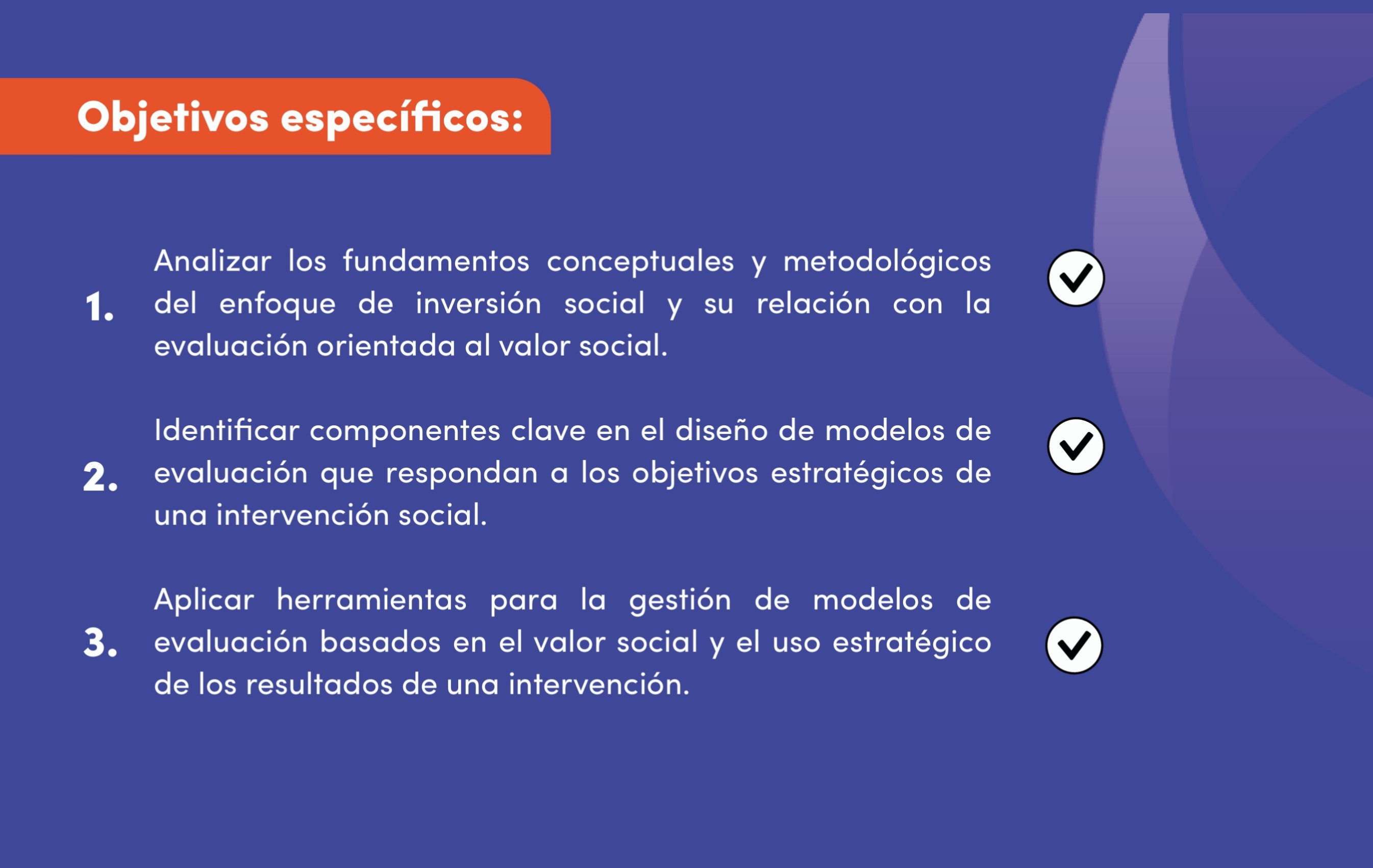 Objetivos específicos:

1. Analizar los fundamentos conceptuales y metodológicos del enfoque de inversión social y su relación con la evaluación orientada al valor social.

2. Identificar componentes clave en el diseño de modelos de evaluación que respondan a los objetivos estratégicos de una intervención social.

3. Aplicar herramientas para la gestión de modelos de evaluación basados en el valor social y el uso estratégico de los resultados de una intervención.